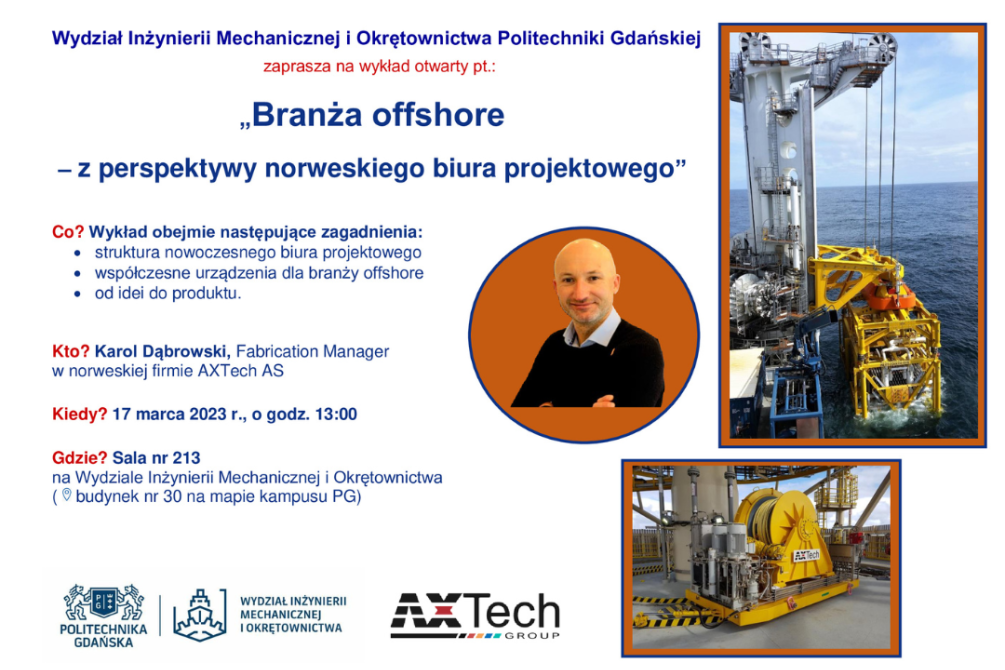 Wydział Inżynierii Mechanicznej i Okrętownictwa Politechniki Gdańskiej
zaprasza na wykład otwarty pt.:

„Branża offshore
– z perspektywy norweskiego biura projektowego”

Co? Wykład obejmie następujące zagadnienia:
• struktura nowoczesnego biura projektowego
• współczesne urządzenia dla branży offshore
• od idei do produktu.

Kto? Karol Dąbrowski, Fabrication Manager w norweskiej firmie AXTech AS

Kiedy? 17 marca 2023 r., o godz. 13:00

Gdzie? Sala nr 213
na Wydziale Inżynierii Mechanicznej i Okrętownictwa
( budynek nr 30 na mapie kampusu PG)

POLITECHNIKA GDAŃSKA

WYDZIAŁ INŻYNIERII MECHANICZNEJ I OKRĘTOWNICTWA

AXTech GROUP

AXTech